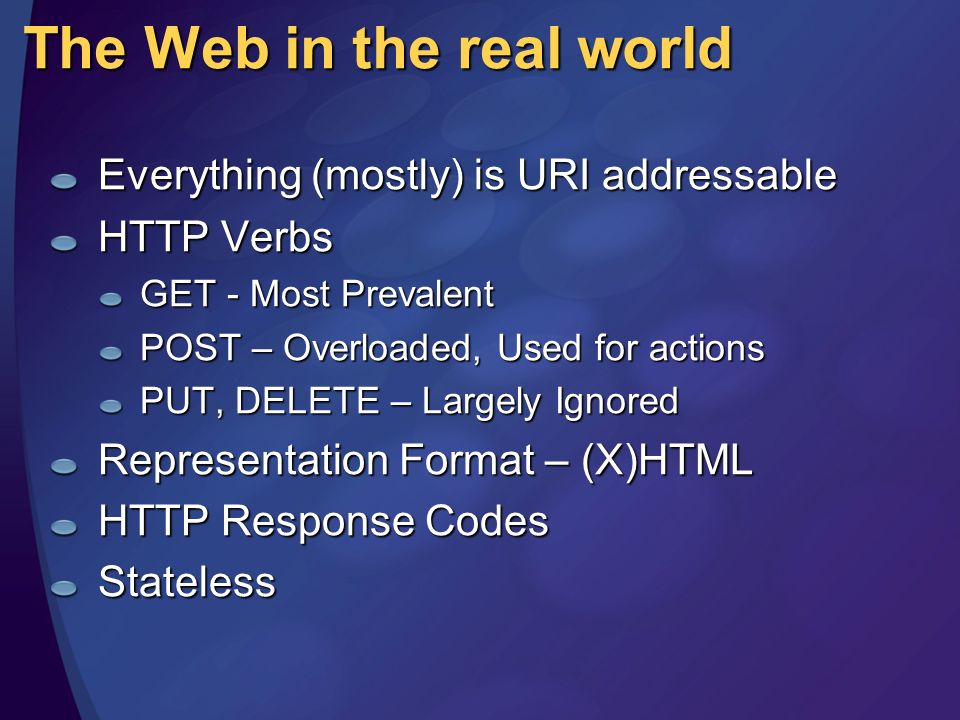 The Web in the real world

Everything (mostly) is URI addressable

HTTP Verbs

GET - Most Prevalent

POST – Overloaded, Used for actions

PUT, DELETE – Largely Ignored

Representation Format – (X)HTML

HTTP Response Codes

Stateless